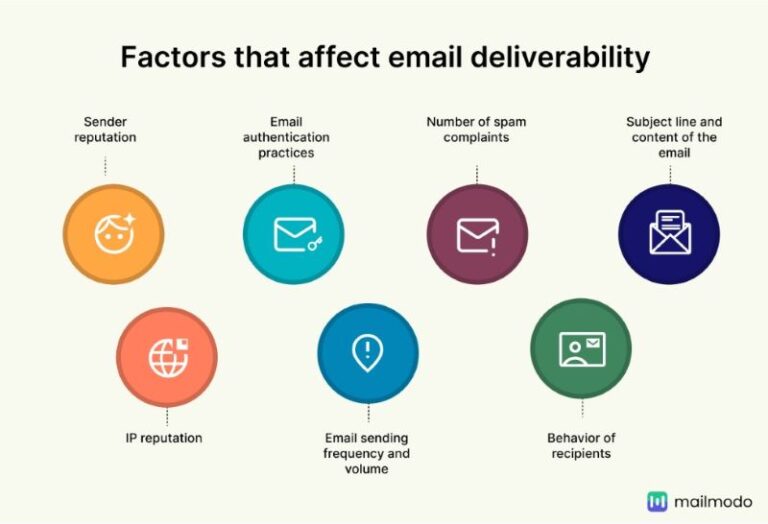 Factors that affect email deliverability

Sender reputation

Email authentication practices

Number of spam complaints

Subject line and content of the email

IP reputation

Email sending frequency and volume

Behavior of recipients

mailmodo